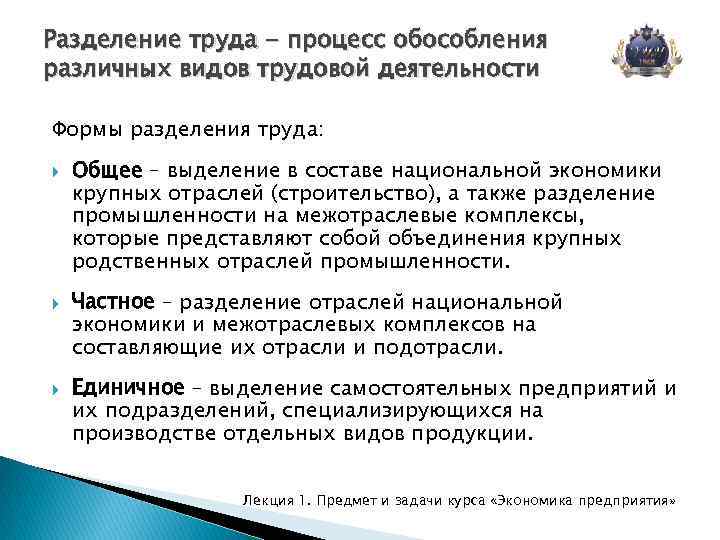 Разделение труда - процесс обособления различных видов трудовой деятельности

Формы разделения труда:

Общее – выделение в составе национальной экономики крупных отраслей (строительство), а также разделение промышленности на межотраслевые комплексы, которые представляют собой объединения крупных родственных отраслей промышленности.

Частное – разделение отраслей национальной экономики и межотраслевых комплексов на составляющие их отрасли и подотрасли.

Единичное – выделение самостоятельных предприятий и их подразделений, специализирующихся на производстве отдельных видов продукции.

Лекция 1. Предмет и задачи курса «Экономика предприятия»